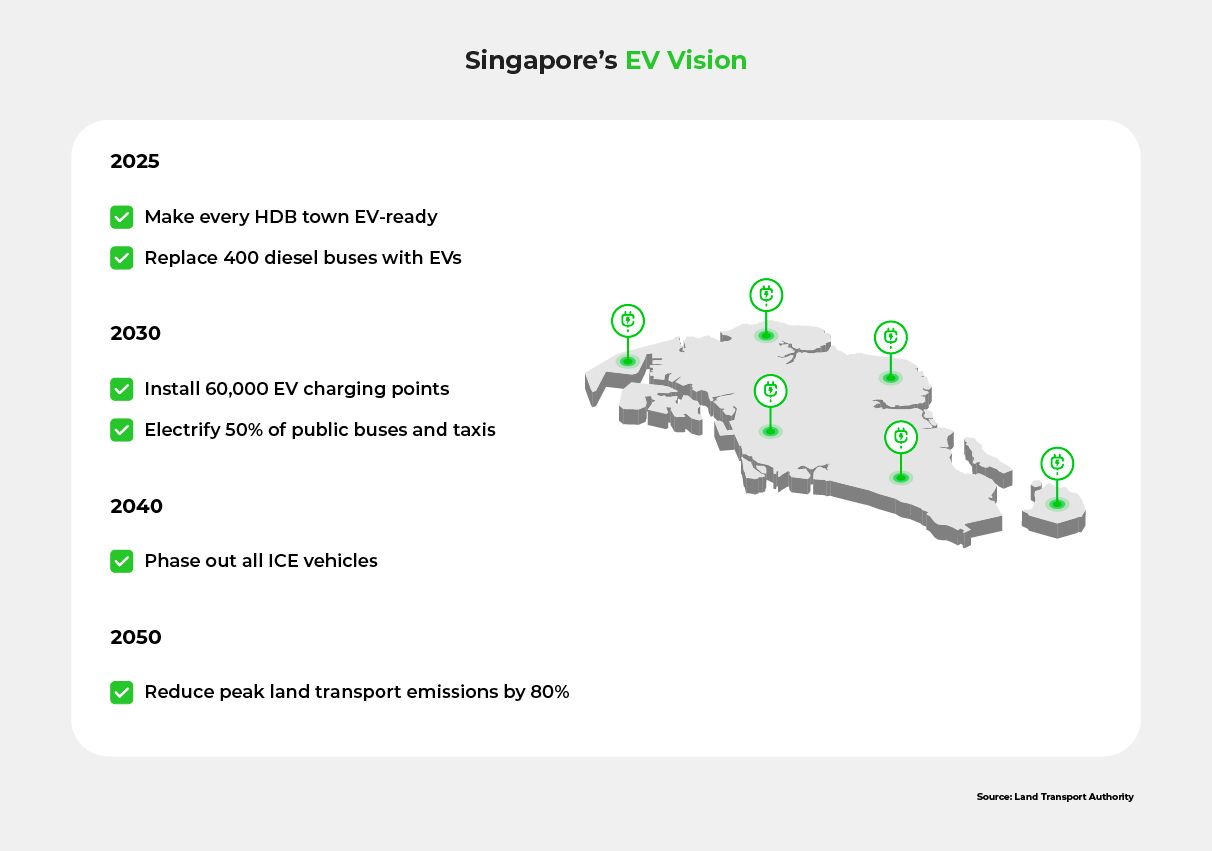 Singapore's EV Vision

2025

Make every HDB town EV-ready

Replace 400 diesel buses with EVs

2030

Install 60,000 EV charging points

Electrify 50% of public buses and taxis

2040

Phase out all ICE vehicles

2050

Reduce peak land transport emissions by 80%

Source: Land Transport Authority